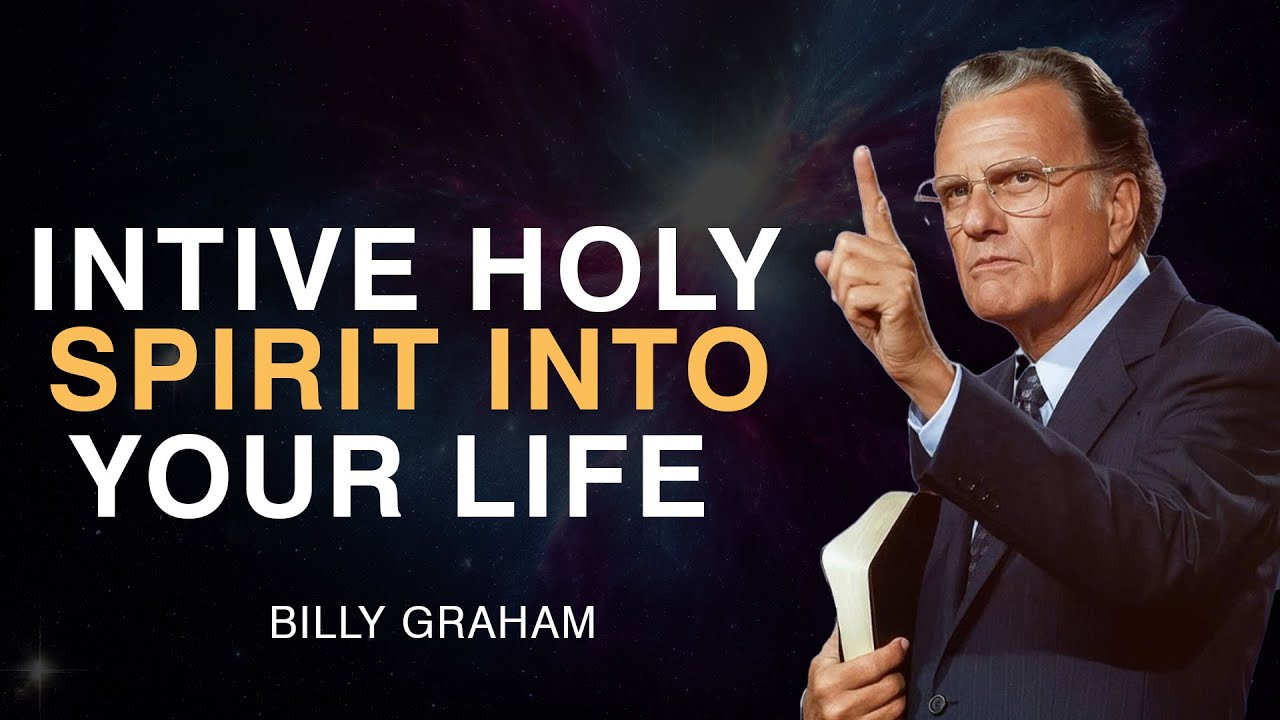 INTIVE HOLY SPIRIT INTO YOUR LIFE

BILLY GRAHAM